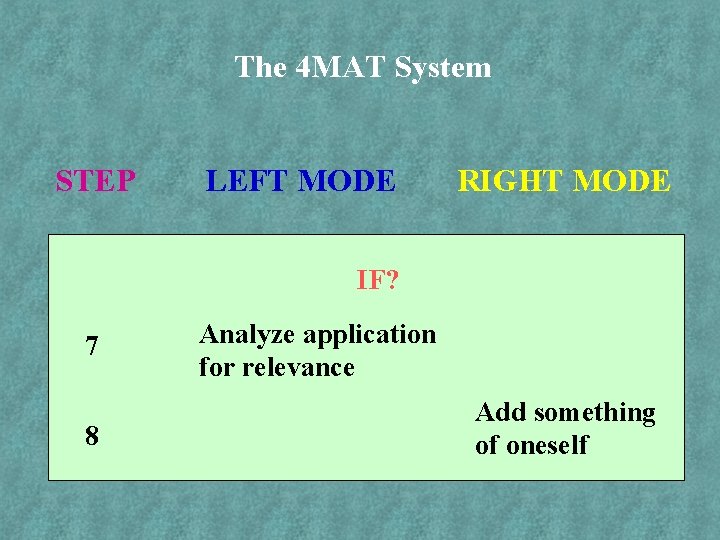 The 4MAT System

| STEP | LEFT MODE | RIGHT MODE |
|---|---|---|
| | IF? | |
| 7 | Analyze application for relevance | |
| 8 | | Add something of oneself |